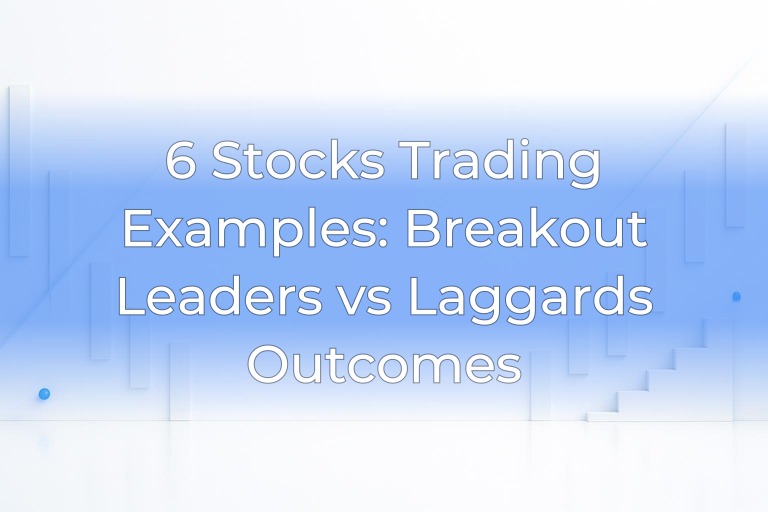 6 Stocks Trading Examples: Breakout Leaders vs Laggards Outcomes